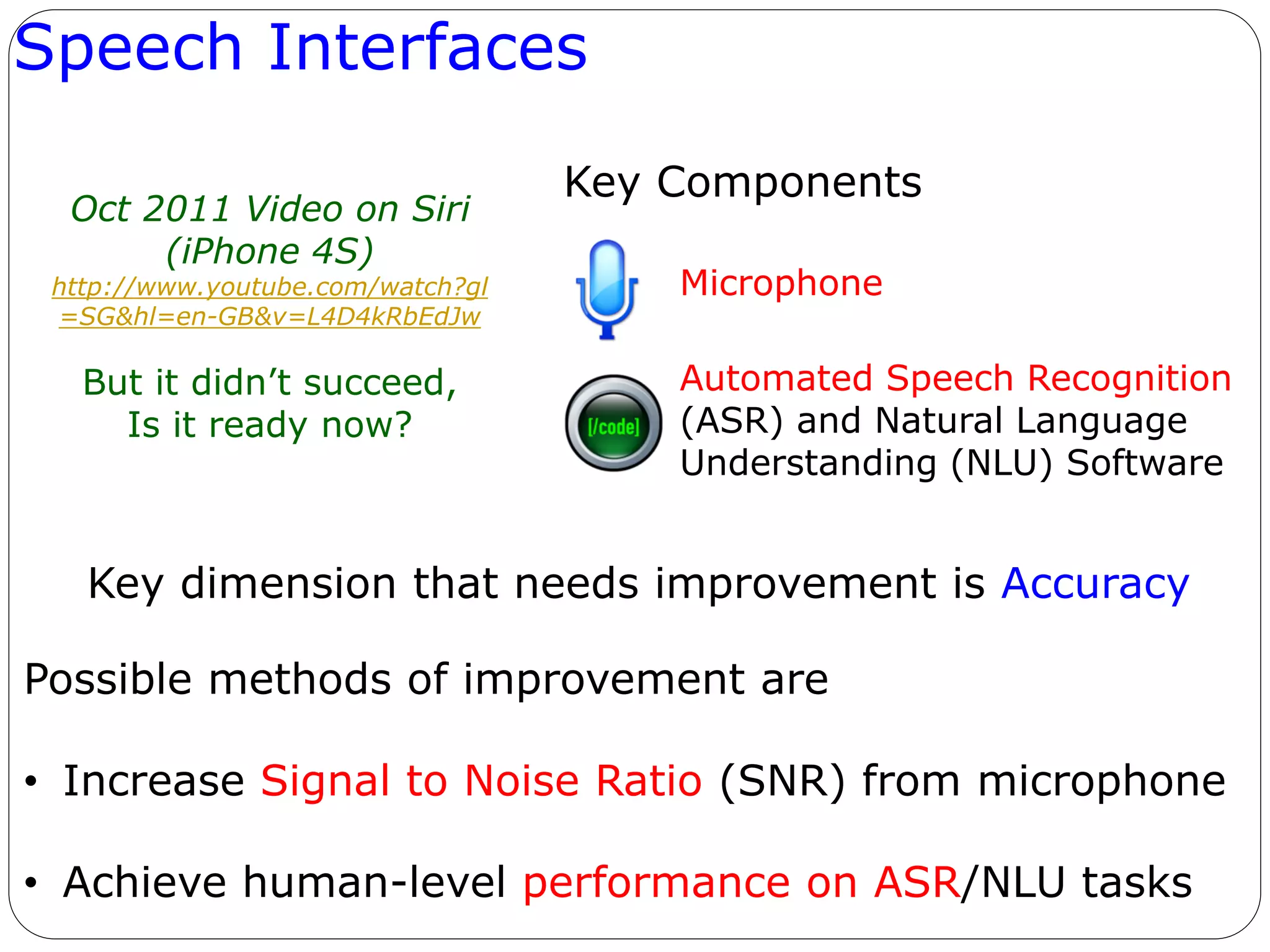 Speech Interfaces

Oct 2011 Video on Siri (iPhone 4S)
http://www.youtube.com/watch?gl=SG&hl=en-GB&v=L4D4kRbEdJw

But it didn't succeed, Is it ready now?

Key Components

Microphone

[/code]

Automated Speech Recognition (ASR) and Natural Language Understanding (NLU) Software

Key dimension that needs improvement is Accuracy

Possible methods of improvement are

• Increase Signal to Noise Ratio (SNR) from microphone

• Achieve human-level performance on ASR/NLU tasks